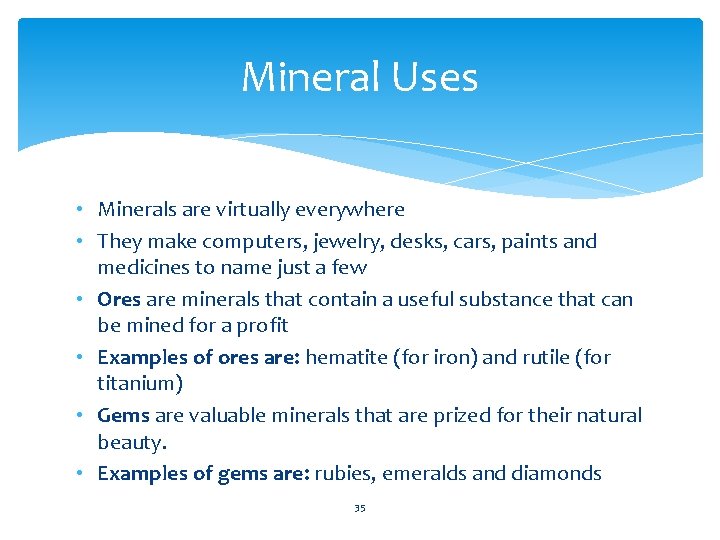 Mineral Uses

• Minerals are virtually everywhere
• They make computers, jewelry, desks, cars, paints and medicines to name just a few
• Ores are minerals that contain a useful substance that can be mined for a profit
• Examples of ores are: hematite (for iron) and rutile (for titanium)
• Gems are valuable minerals that are prized for their natural beauty.
• Examples of gems are: rubies, emeralds and diamonds

35